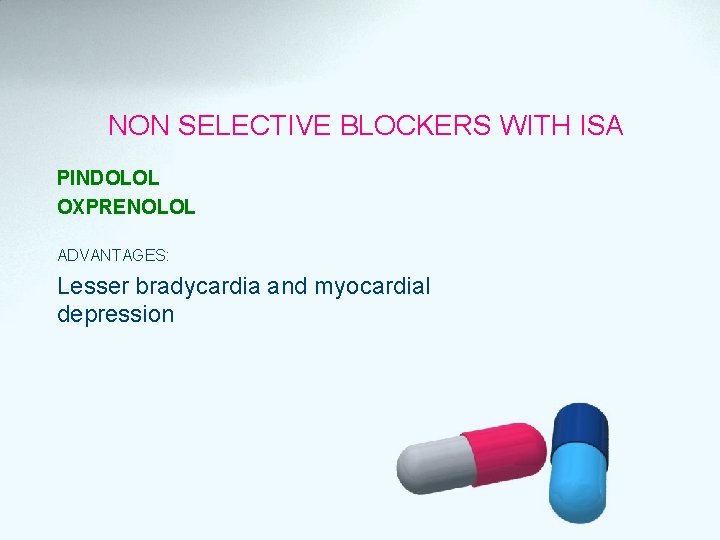 NON SELECTIVE BLOCKERS WITH ISA

PINDOLOL
OXPRENOLOL

ADVANTAGES:

Lesser bradycardia and myocardial depression